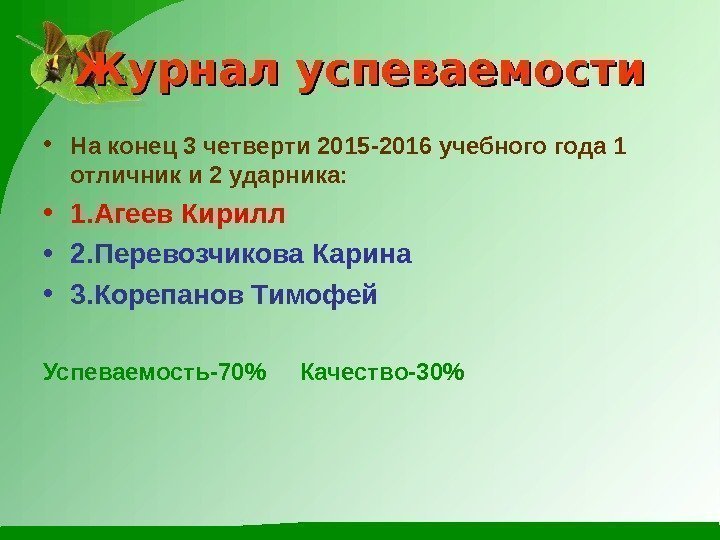 Журнал успеваемости

• На конец 3 четверти 2015-2016 учебного года 1 отличник и 2 ударника:
• 1.Агеев Кирилл
• 2.Перевозчикова Карина
• 3.Корепанов Тимофей

Успеваемость-70%   Качество-30%